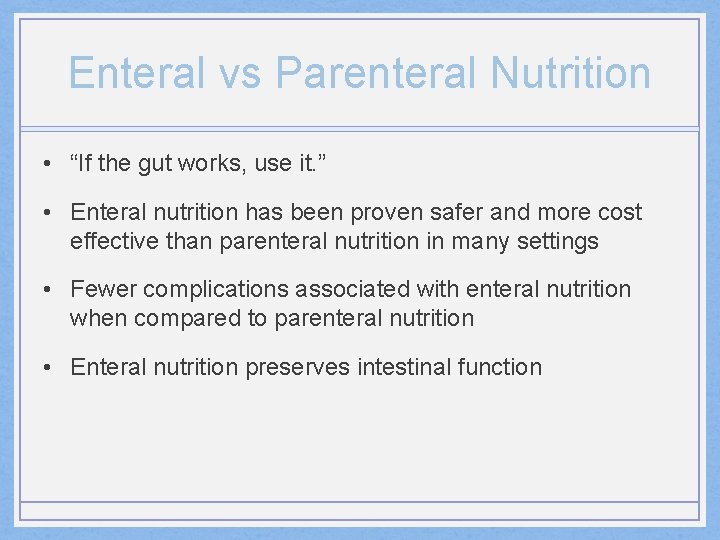 Enteral vs Parenteral Nutrition

• “If the gut works, use it.”

• Enteral nutrition has been proven safer and more cost effective than parenteral nutrition in many settings

• Fewer complications associated with enteral nutrition when compared to parenteral nutrition

• Enteral nutrition preserves intestinal function